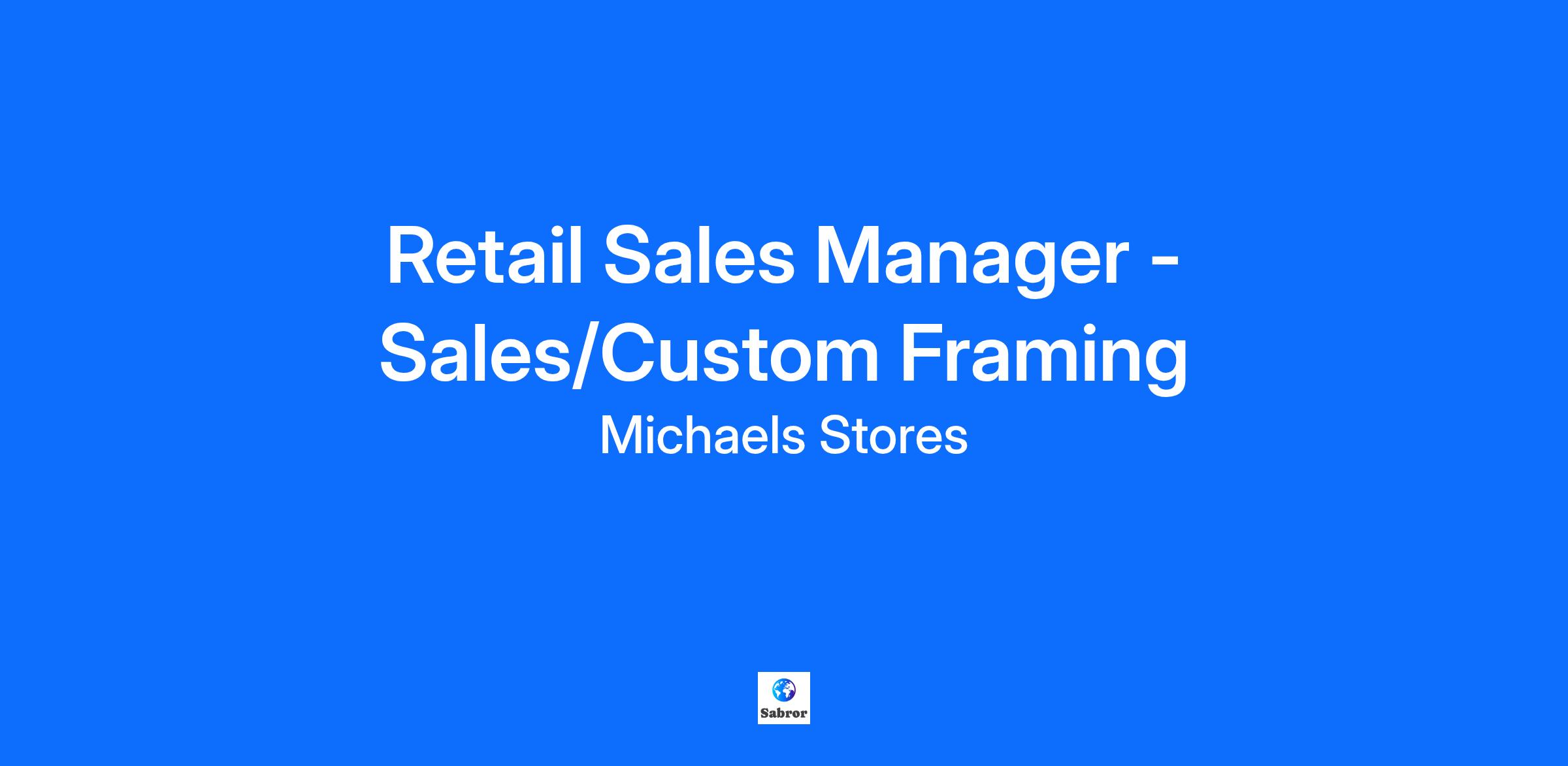 Retail Sales Manager - Sales/Custom Framing

Michaels Stores

Sabror